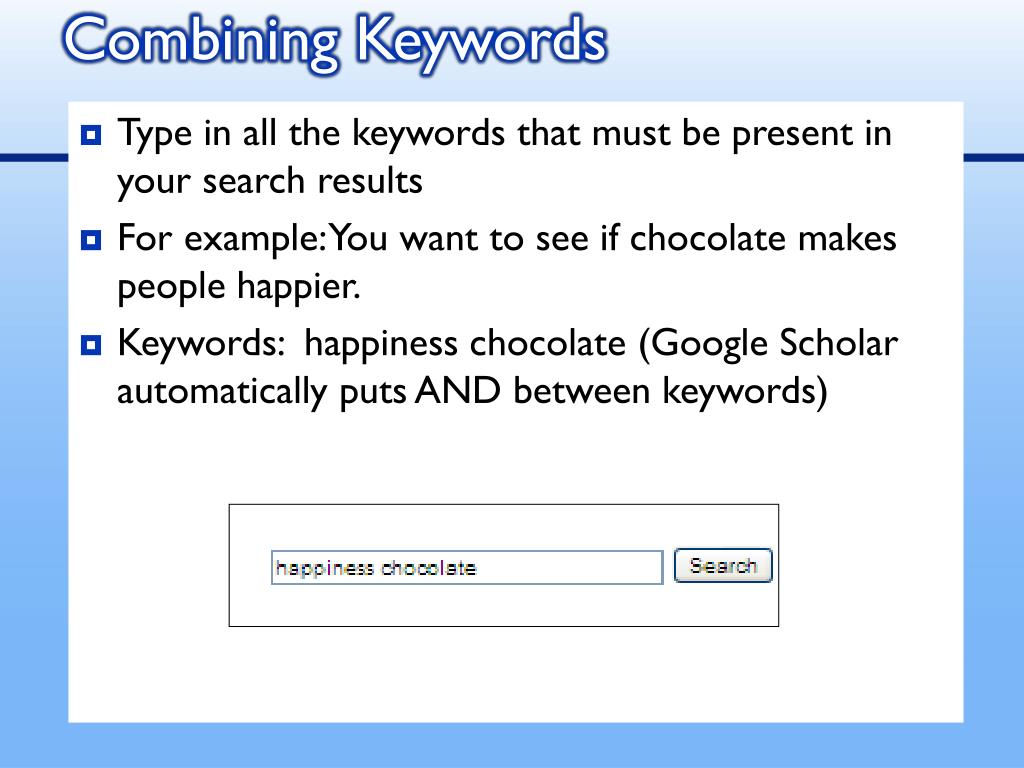 Combining Keywords

Type in all the keywords that must be present in your search results

For example: You want to see if chocolate makes people happier.

Keywords: happiness chocolate (Google Scholar automatically puts AND between keywords)

happiness chocolate

Search